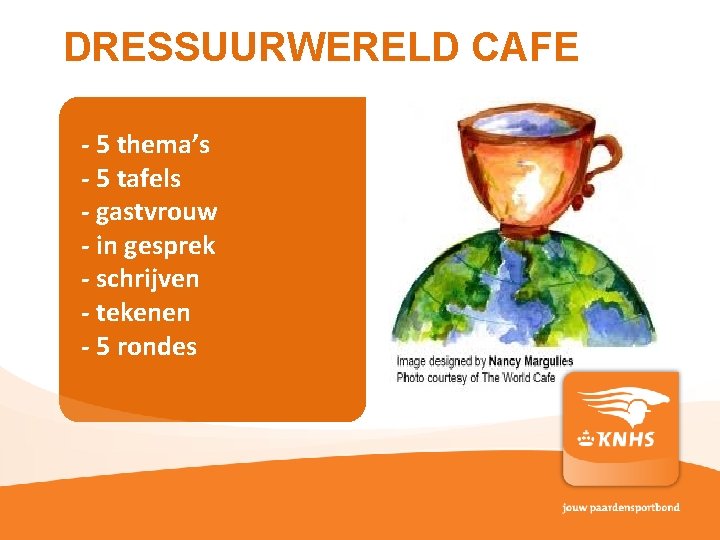 DRESSUURWERELD CAFE

- 5 thema's
- 5 tafels
- gastvrouw
- in gesprek
- schrijven
- tekenen
- 5 rondes

Image designed by Nancy Margulies
Photo courtesy of The World Cafe

KNHS

jouw paardensportbond